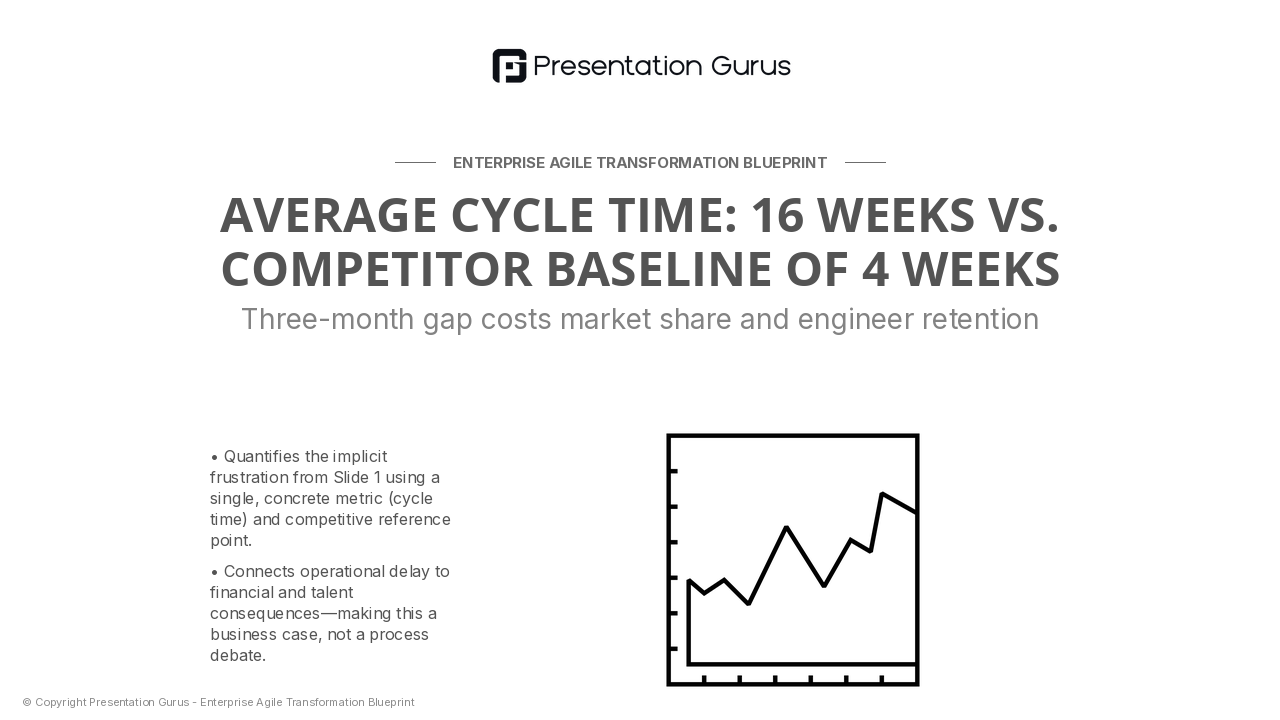 Presentation Gurus

ENTERPRISE AGILE TRANSFORMATION BLUEPRINT

AVERAGE CYCLE TIME: 16 WEEKS VS. COMPETITOR BASELINE OF 4 WEEKS

Three-month gap costs market share and engineer retention

• Quantifies the implicit frustration from Slide 1 using a single, concrete metric (cycle time) and competitive reference point.

• Connects operational delay to financial and talent consequences—making this a business case, not a process debate.

© Copyright Presentation Gurus - Enterprise Agile Transformation Blueprint